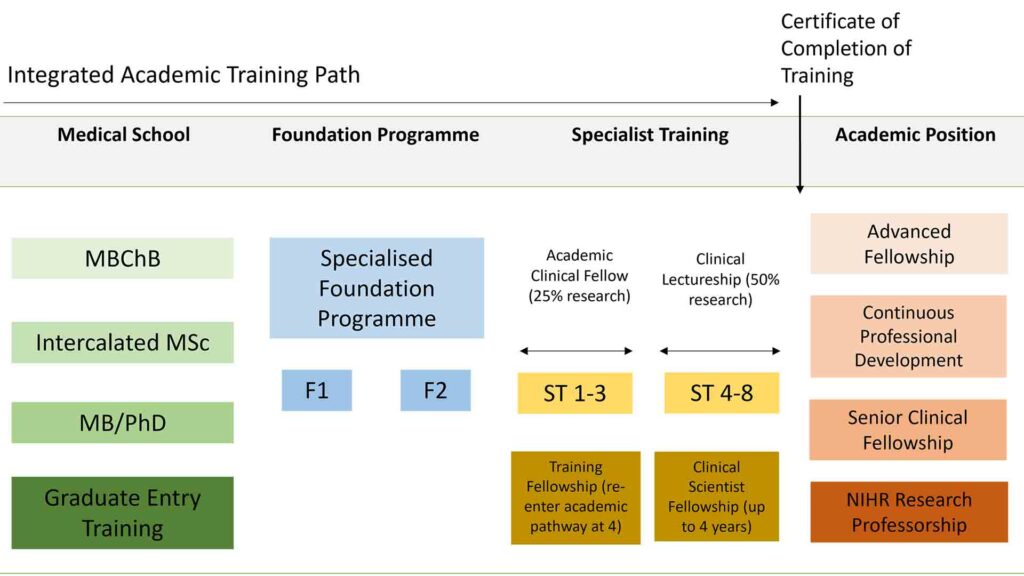 Integrated Academic Training Path

Certificate of Completion of Training

Medical School

Foundation Programme

Specialist Training

Academic Position

MBChB

Intercalated MSc

MB/PhD

Graduate Entry Training

Specialised Foundation Programme

F1

F2

Academic Clinical Fellow (25% research)

ST 1-3

Training Fellowship (re-enter academic pathway at 4)

Clinical Lectureship (50% research)

ST 4-8

Clinical Scientist Fellowship (up to 4 years)

Advanced Fellowship

Continuous Professional Development

Senior Clinical Fellowship

NIHR Research Professorship